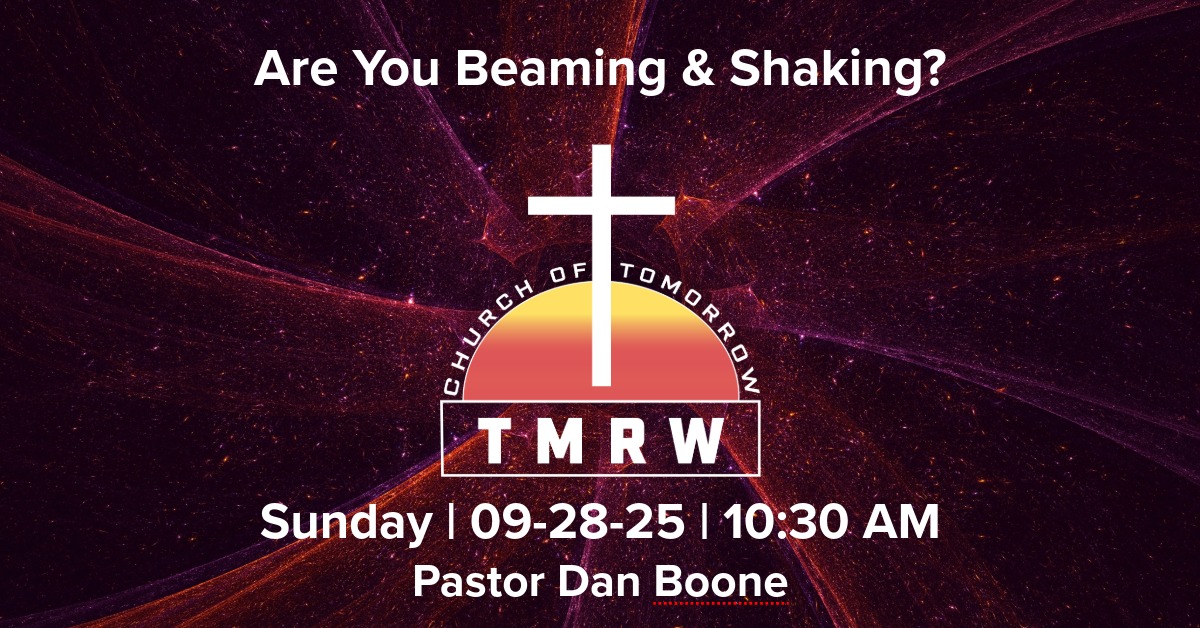 Are You Beaming & Shaking?

CHURCH OF TOMORROW

TMRW

Sunday | 09-28-25 | 10:30 AM

Pastor Dan Boone